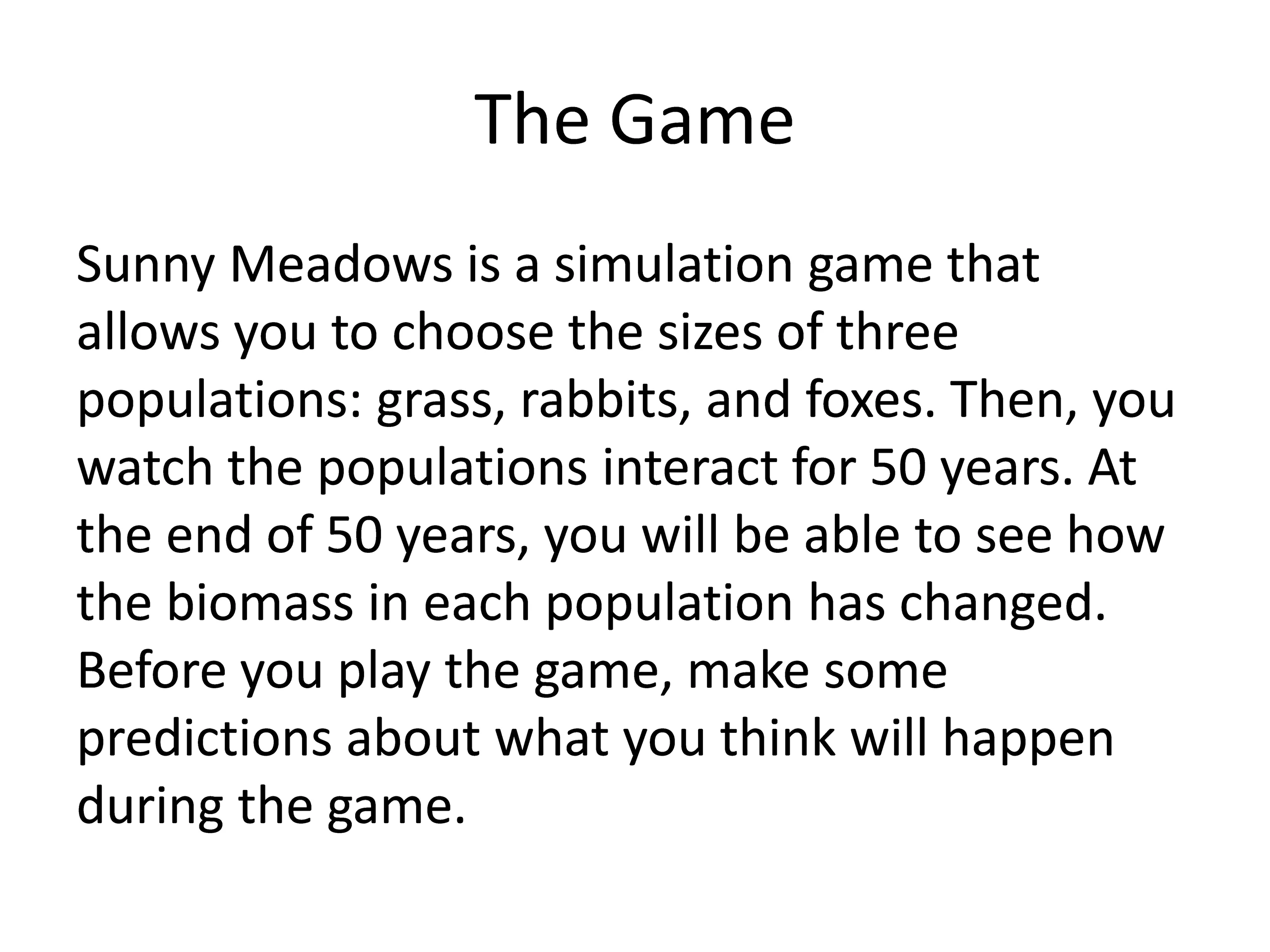 The Game

Sunny Meadows is a simulation game that allows you to choose the sizes of three populations: grass, rabbits, and foxes. Then, you watch the populations interact for 50 years. At the end of 50 years, you will be able to see how the biomass in each population has changed. Before you play the game, make some predictions about what you think will happen during the game.